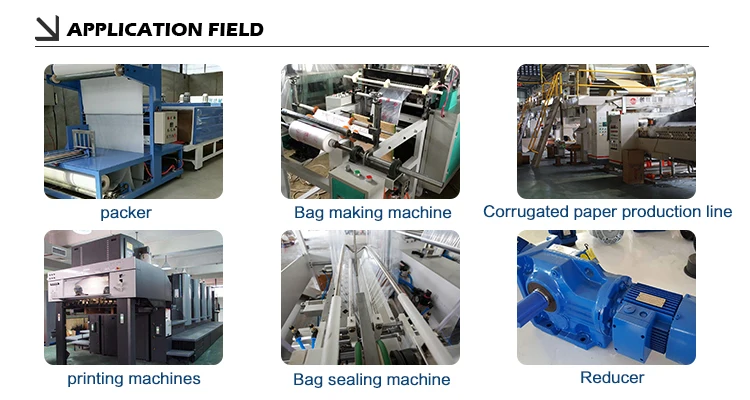 APPLICATION FIELD

packer

Bag making machine

Corrugated paper production line

printing machines

Bag sealing machine

Reducer